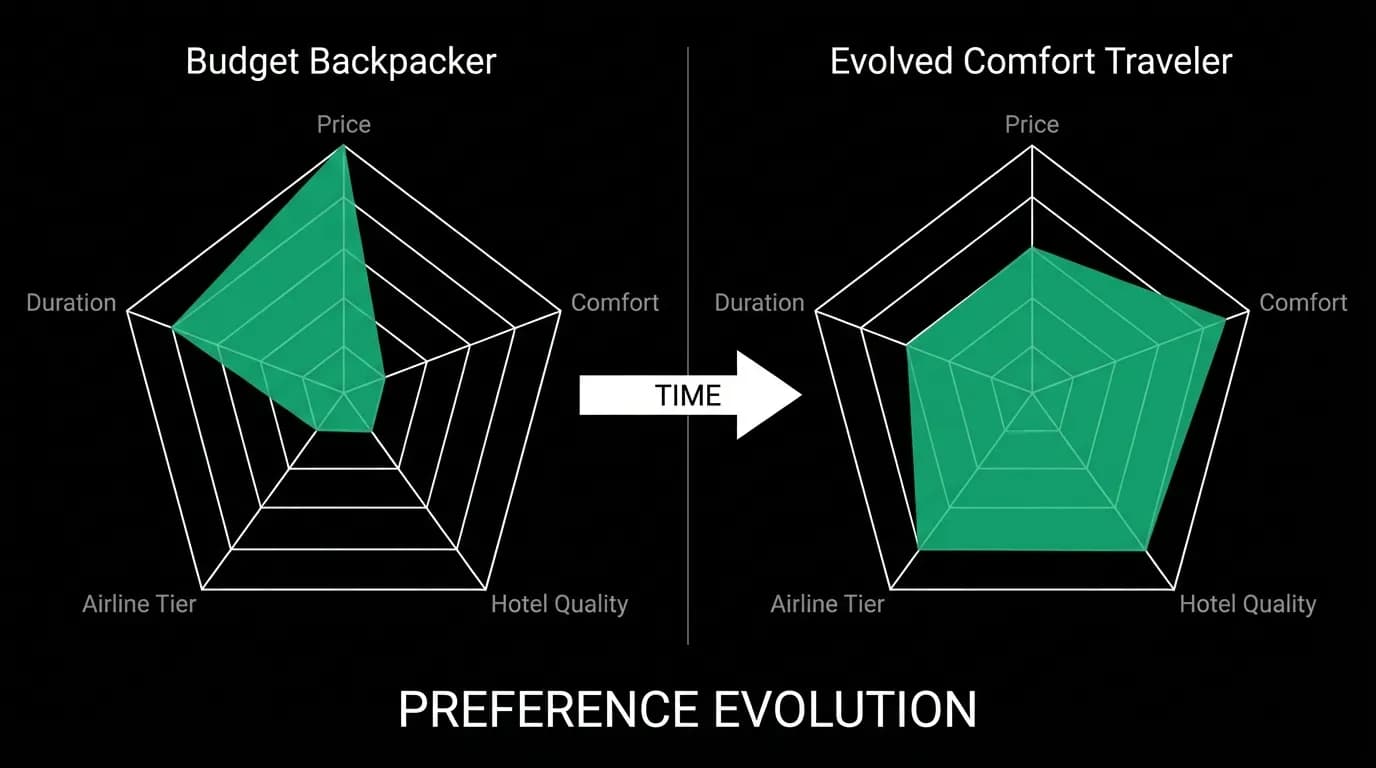 Budget Backpacker

Price

Duration

Comfort

Airline Tier

Hotel Quality

TIME

Evolved Comfort Traveler

Price

Duration

Comfort

Airline Tier

Hotel Quality

PREFERENCE EVOLUTION